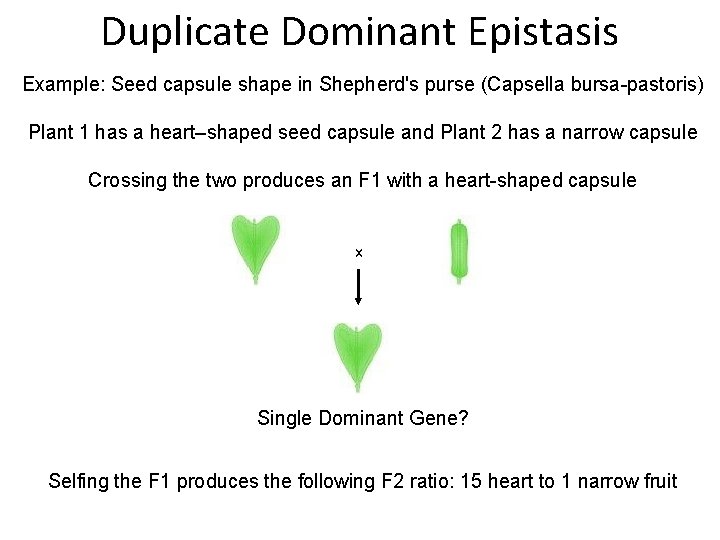 Duplicate Dominant Epistasis

Example: Seed capsule shape in Shepherd's purse (Capsella bursa-pastoris)

Plant 1 has a heart–shaped seed capsule and Plant 2 has a narrow capsule

Crossing the two produces an F1 with a heart-shaped capsule

×

Single Dominant Gene?

Selfing the F1 produces the following F2 ratio: 15 heart to 1 narrow fruit